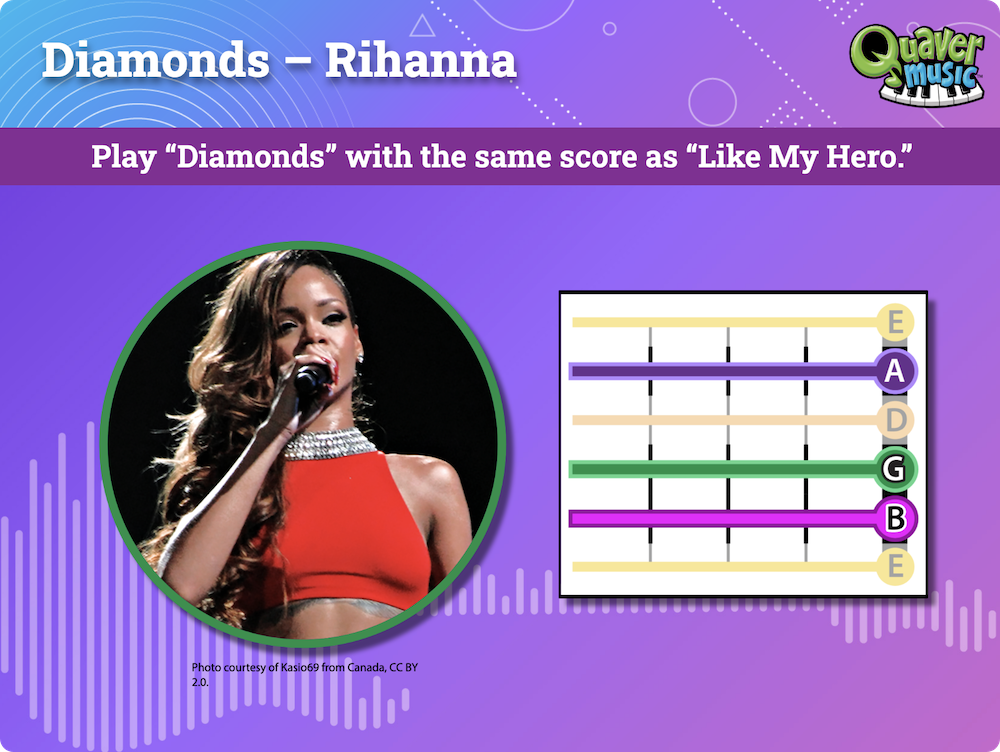 Diamonds – Rihanna

Quaver music

Play “Diamonds” with the same score as “Like My Hero.”

E
A
D
G
B
E

Photo courtesy of Kasio69 from Canada, CC BY 2.0.